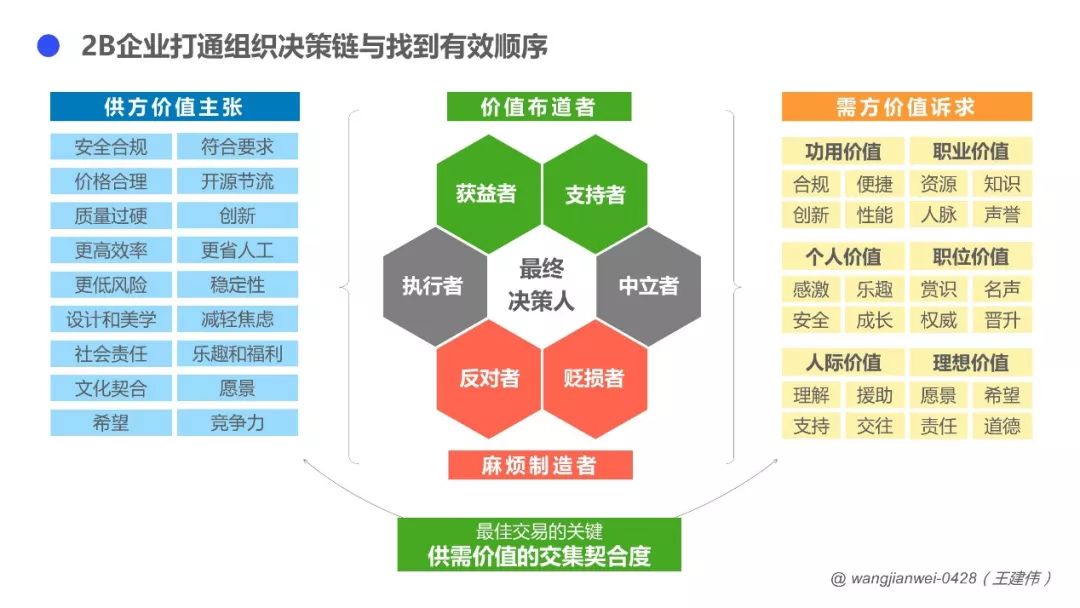 2B企业打通组织决策链与找到有效顺序

供方价值主张

| 安全合规 | 符合要求 |
|---|---|
| 价格合理 | 开源节流 |
| 质量过硬 | 创新 |
| 更高效率 | 更省人工 |
| 更低风险 | 稳定性 |
| 设计和美学 | 减轻焦虑 |
| 社会责任 | 乐趣和福利 |
| 文化契合 | 愿景 |
| 希望 | 竞争力 |

价值布道者

获益者
支持者
执行者
最终决策人
中立者
反对者
贬损者

麻烦制造者

需方价值诉求

| 功用价值 | | 职业价值 | |
|---|---|---|---|
| 合规 | 便捷 | 资源 | 知识 |
| 创新 | 性能 | 人脉 | 声誉 |

| 个人价值 | | 职位价值 | |
|---|---|---|---|
| 感激 | 乐趣 | 赏识 | 名声 |
| 安全 | 成长 | 权威 | 晋升 |

| 人际价值 | | 理想价值 | |
|---|---|---|---|
| 理解 | 援助 | 愿景 | 希望 |
| 支持 | 交往 | 责任 | 道德 |

最佳交易的关键
供需价值的交集契合度

@ wangjianwei-0428（王建伟）